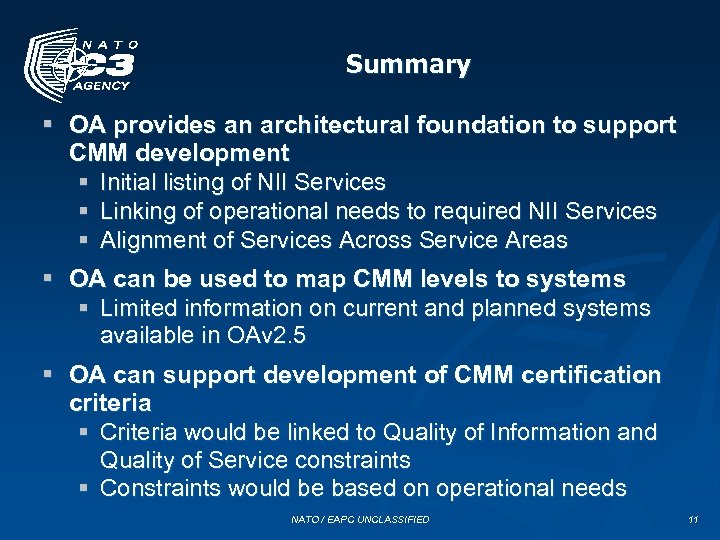 NATO
C3
AGENCY

Summary

▪ OA provides an architectural foundation to support CMM development
▪ Initial listing of NII Services
▪ Linking of operational needs to required NII Services
▪ Alignment of Services Across Service Areas

▪ OA can be used to map CMM levels to systems
▪ Limited information on current and planned systems available in OAv2.5

▪ OA can support development of CMM certification criteria
▪ Criteria would be linked to Quality of Information and Quality of Service constraints
▪ Constraints would be based on operational needs

NATO / EAPC UNCLASSIFIED

11